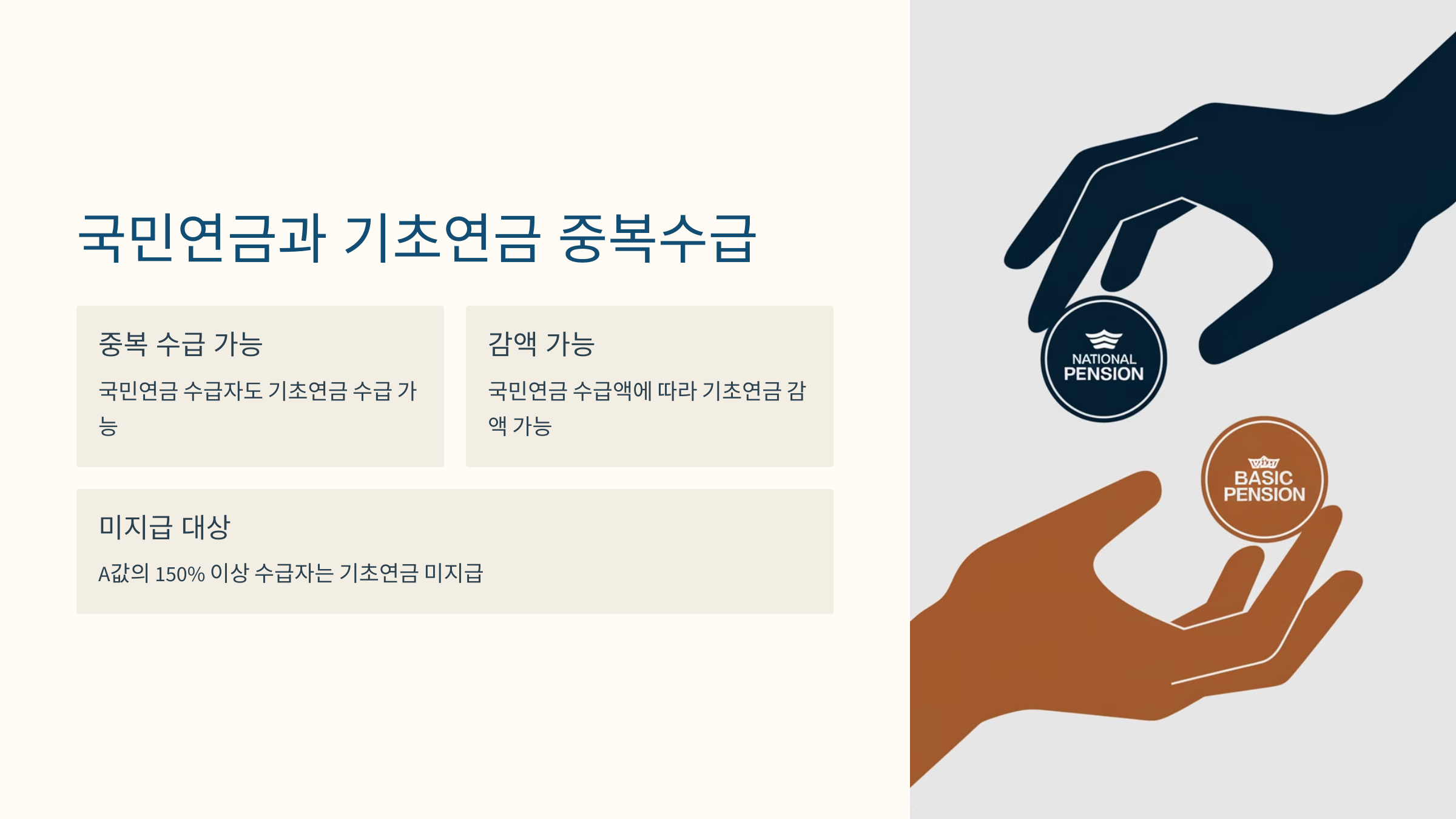 국민연금과 기초연금 중복수급

중복 수급 가능

국민연금 수급자도 기초연금 수급 가능

감액 가능

국민연금 수급액에 따라 기초연금 감액 가능

미지급 대상

A값의 150% 이상 수급자는 기초연금 미지급

NATIONAL PENSION

BASIC PENSION